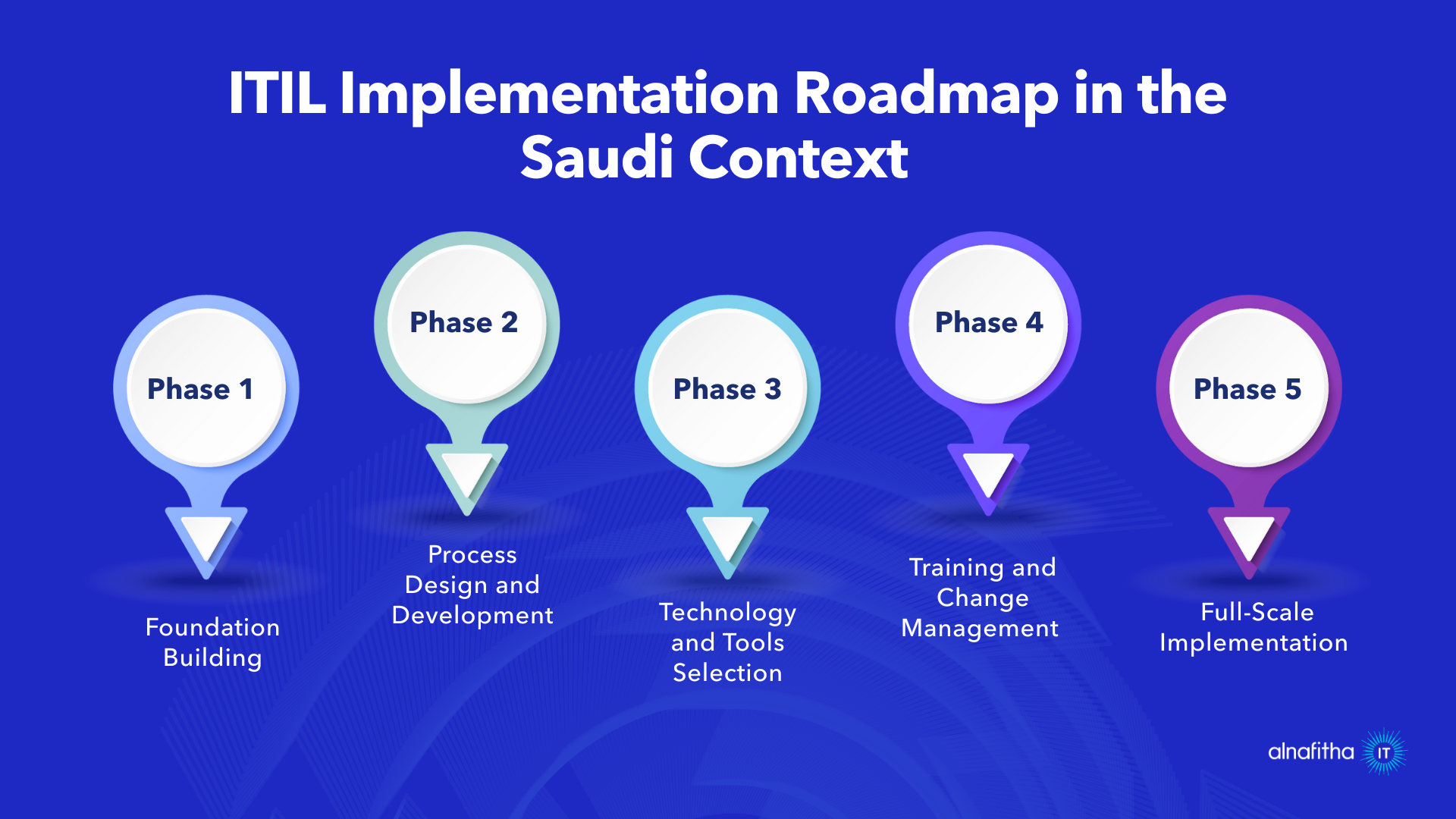 ITIL Implementation Roadmap in the Saudi Context

Phase 1

Foundation Building

Phase 2

Process Design and Development

Phase 3

Technology and Tools Selection

Phase 4

Training and Change Management

Phase 5

Full-Scale Implementation

alnafitha IT